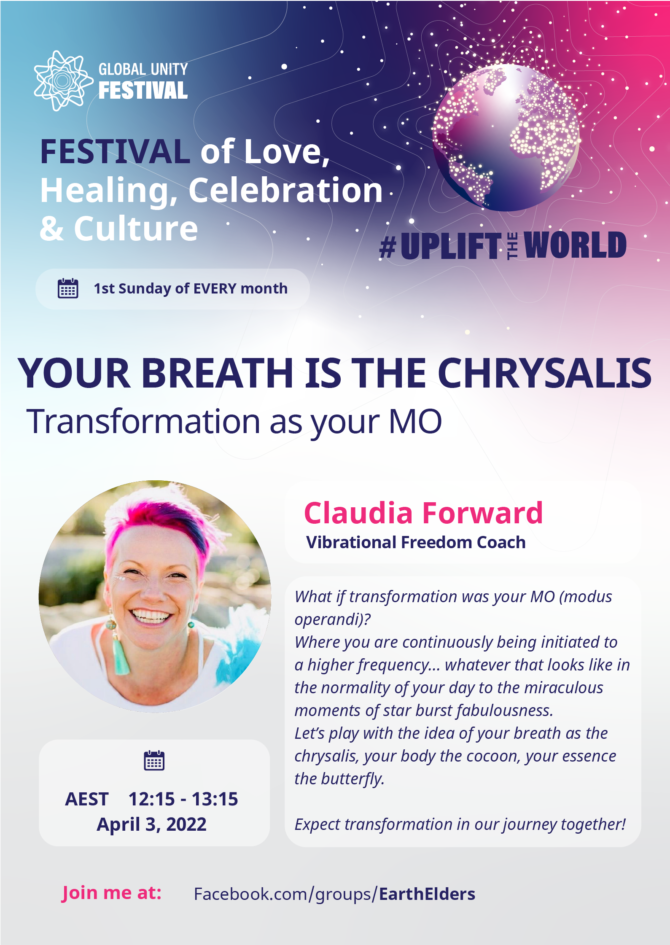 GLOBAL UNITY
FESTIVAL

FESTIVAL of Love, Healing, Celebration & Culture

#UPLIFT THE WORLD

1st Sunday of EVERY month

YOUR BREATH IS THE CHRYSALIS
Transformation as your MO

Claudia Forward
Vibrational Freedom Coach

What if transformation was your MO (modus operandi)?
Where you are continuously being initiated to a higher frequency... whatever that looks like in the normality of your day to the miraculous moments of star burst fabulousness.
Let's play with the idea of your breath as the chrysalis, your body the cocoon, your essence the butterfly.

Expect transformation in our journey together!

AEST 12:15 - 13:15
April 3, 2022

Join me at: Facebook.com/groups/EarthElders